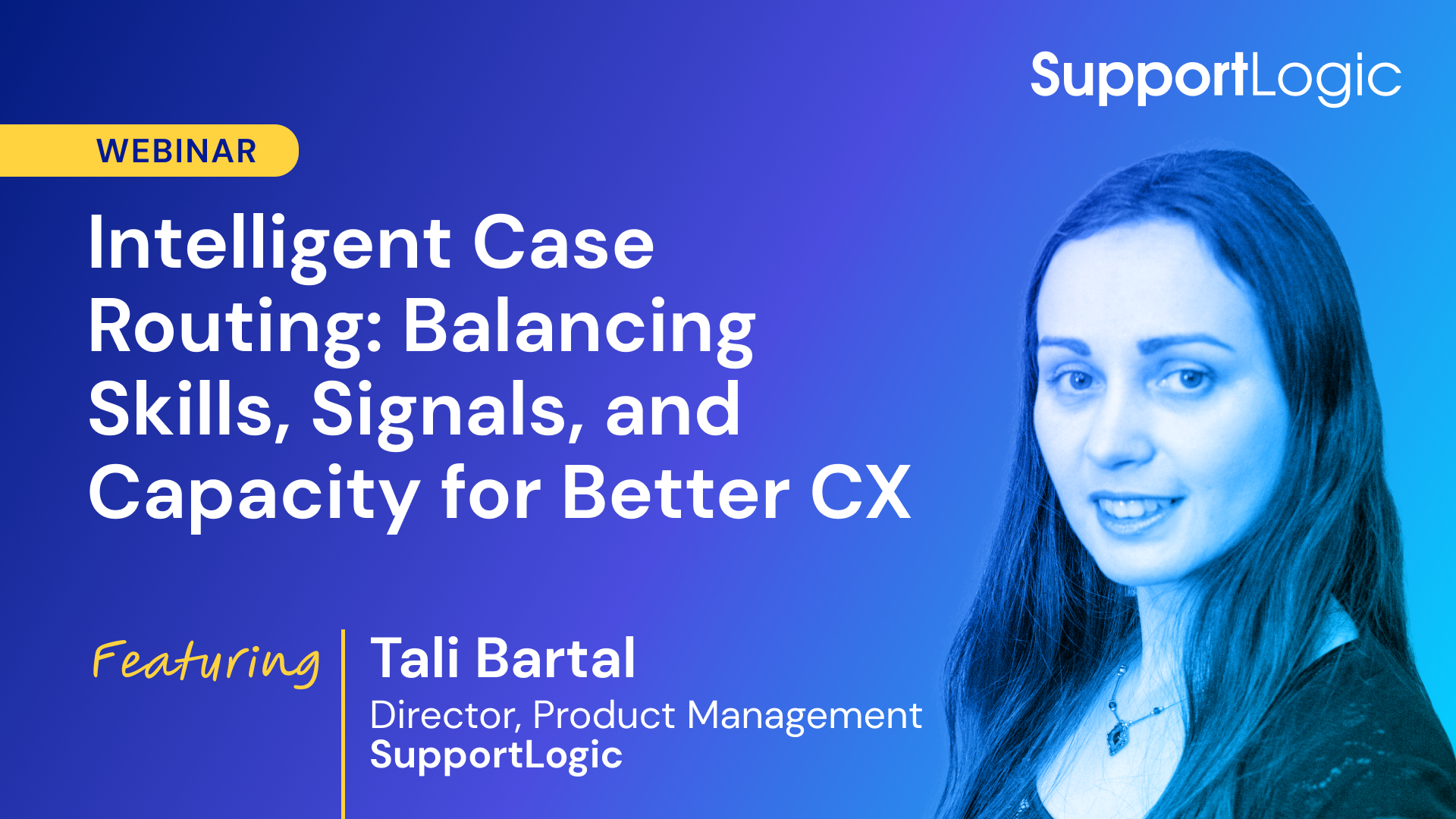 SupportLogic

WEBINAR

Intelligent Case Routing: Balancing Skills, Signals, and Capacity for Better CX

Featuring

Tali Bartal
Director, Product Management
SupportLogic